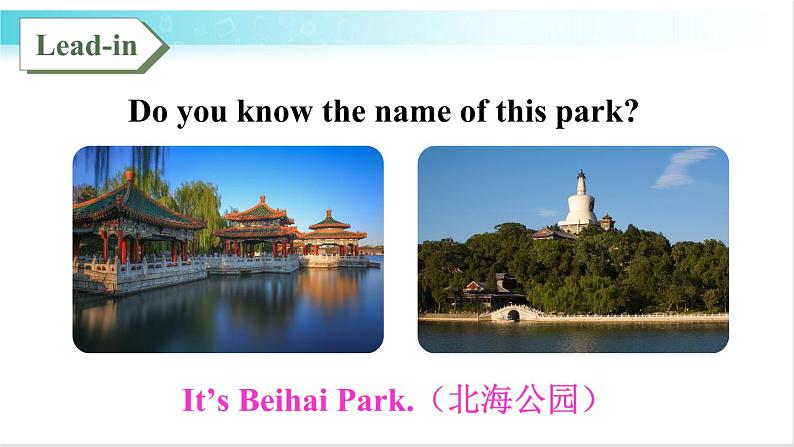 Lead-in

Do you know the name of this park?

It’s Beihai Park.（北海公园）